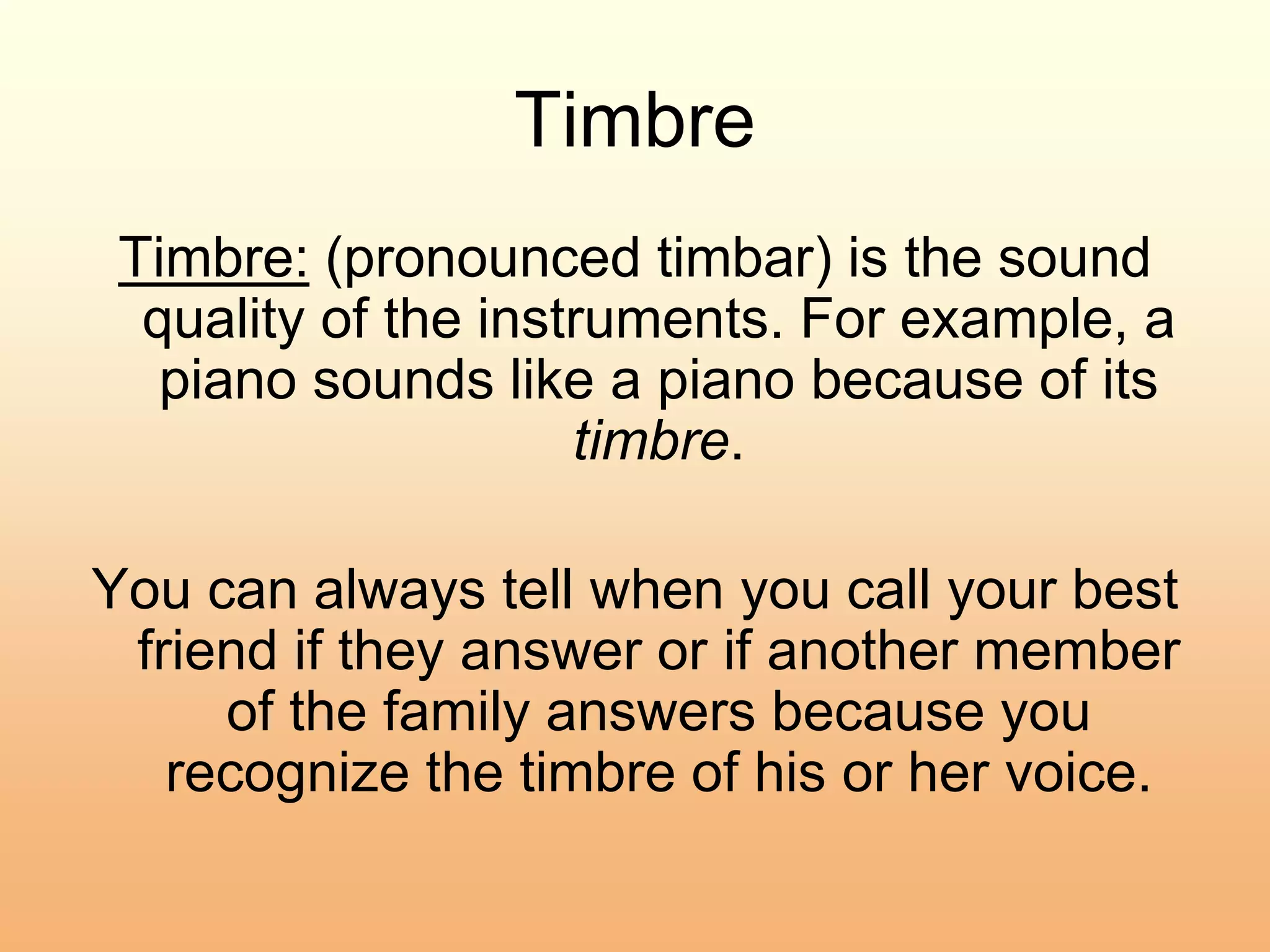 Timbre

Timbre: (pronounced timbar) is the sound quality of the instruments. For example, a piano sounds like a piano because of its timbre.

You can always tell when you call your best friend if they answer or if another member of the family answers because you recognize the timbre of his or her voice.